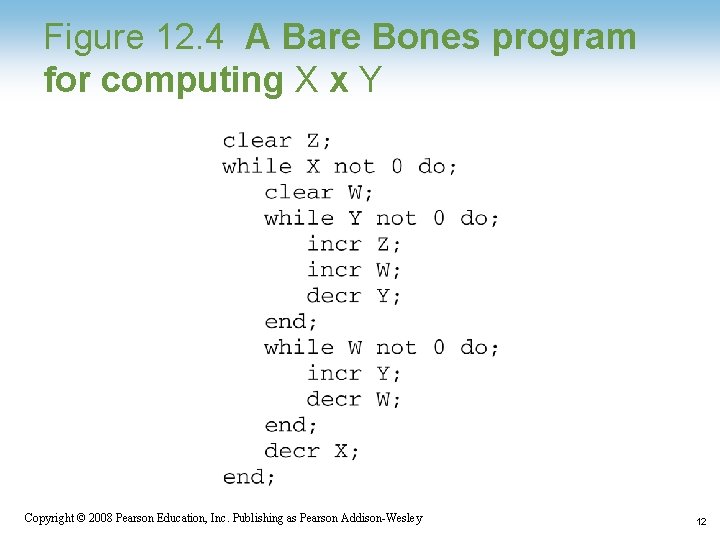 Figure 12.4 A Bare Bones program for computing X x Y

clear Z;
while X not 0 do;
   clear W;
   while Y not 0 do;
      incr Z;
      incr W;
      decr Y;
   end;
   while W not 0 do;
      incr Y;
      decr W;
   end;
   decr X;
end;

Copyright © 2008 Pearson Education, Inc. Publishing as Pearson Addison-Wesley

12